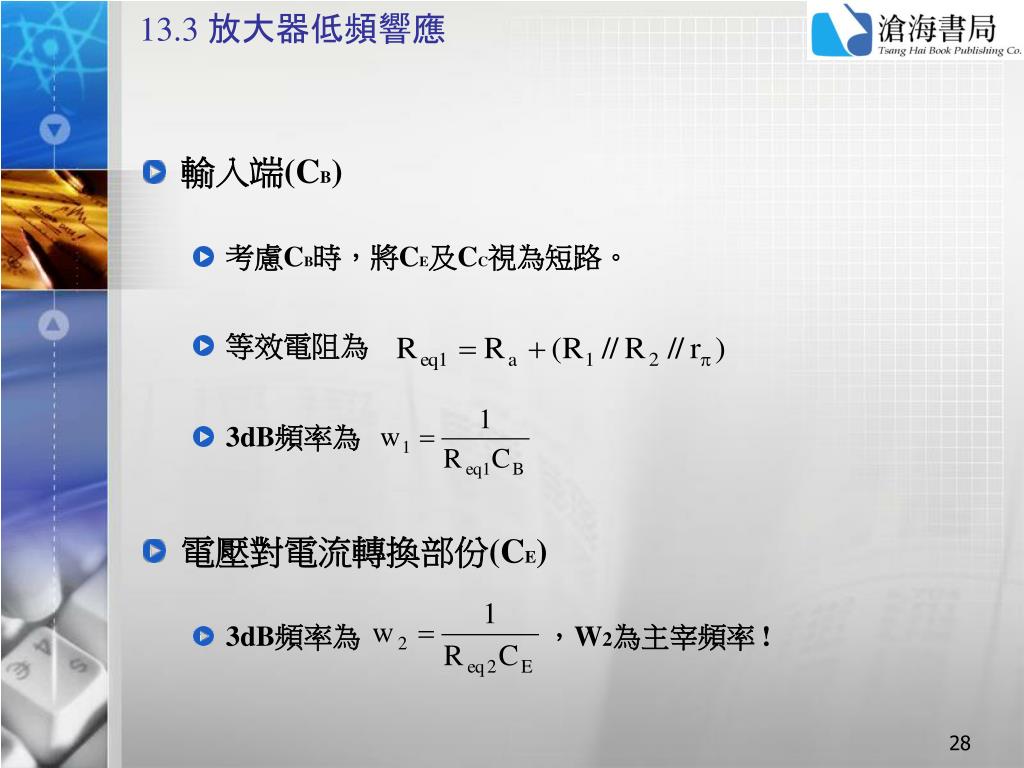 13.3 放大器低頻響應

滄海書局
Tsang Hai Book Publishing Co.

輸入端($C_B$)

考慮$C_B$時，將$C_E$及$C_C$視為短路。

等效電阻為 $R_{eq1} = R_a + (R_1 // R_2 // r_\pi)$

3dB頻率為 $w_1 = \frac{1}{R_{eq1}C_B}$

電壓對電流轉換部份($C_E$)

3dB頻率為 $w_2 = \frac{1}{R_{eq2}C_E}$ ，$W_2$為主宰頻率 !

28